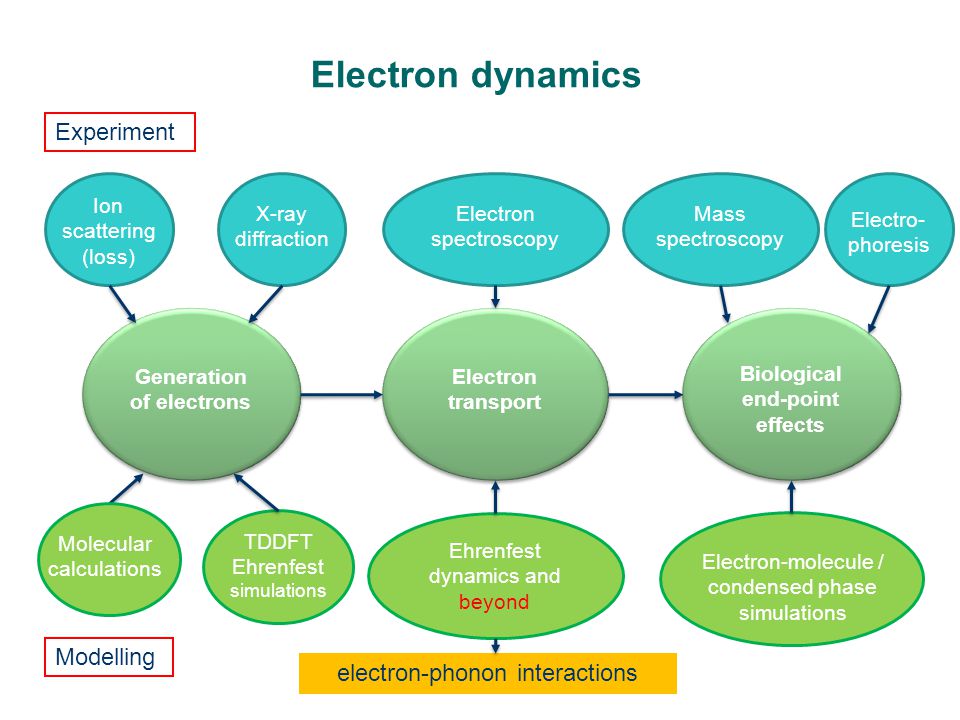 Electron dynamics

Experiment

Ion scattering (loss)

X-ray diffraction

Electron spectroscopy

Mass spectroscopy

Electro-phoresis

Generation of electrons

Electron transport

Biological end-point effects

Molecular calculations

TDDFT Ehrenfest simulations

Ehrenfest dynamics and beyond

Electron-molecule / condensed phase simulations

Modelling

electron-phonon interactions